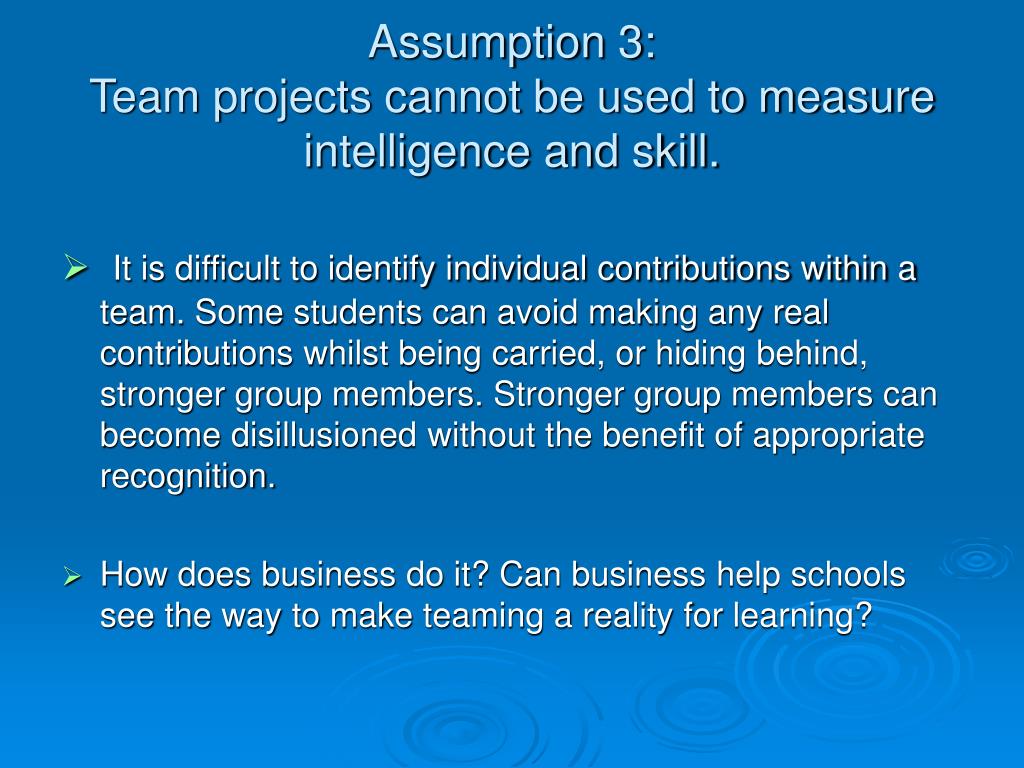 Assumption 3:
Team projects cannot be used to measure intelligence and skill.

➢ It is difficult to identify individual contributions within a team. Some students can avoid making any real contributions whilst being carried, or hiding behind, stronger group members. Stronger group members can become disillusioned without the benefit of appropriate recognition.

➢ How does business do it? Can business help schools see the way to make teaming a reality for learning?